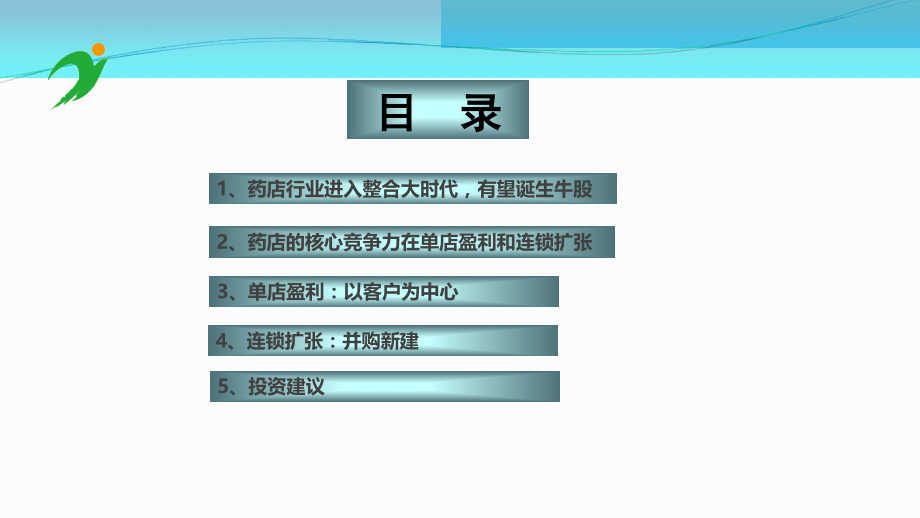 目　录

1、药店行业进入整合大时代，有望诞生牛股

2、药店的核心竞争力在单店盈利和连锁扩张

3、单店盈利：以客户为中心

4、连锁扩张：并购新建

5、投资建议